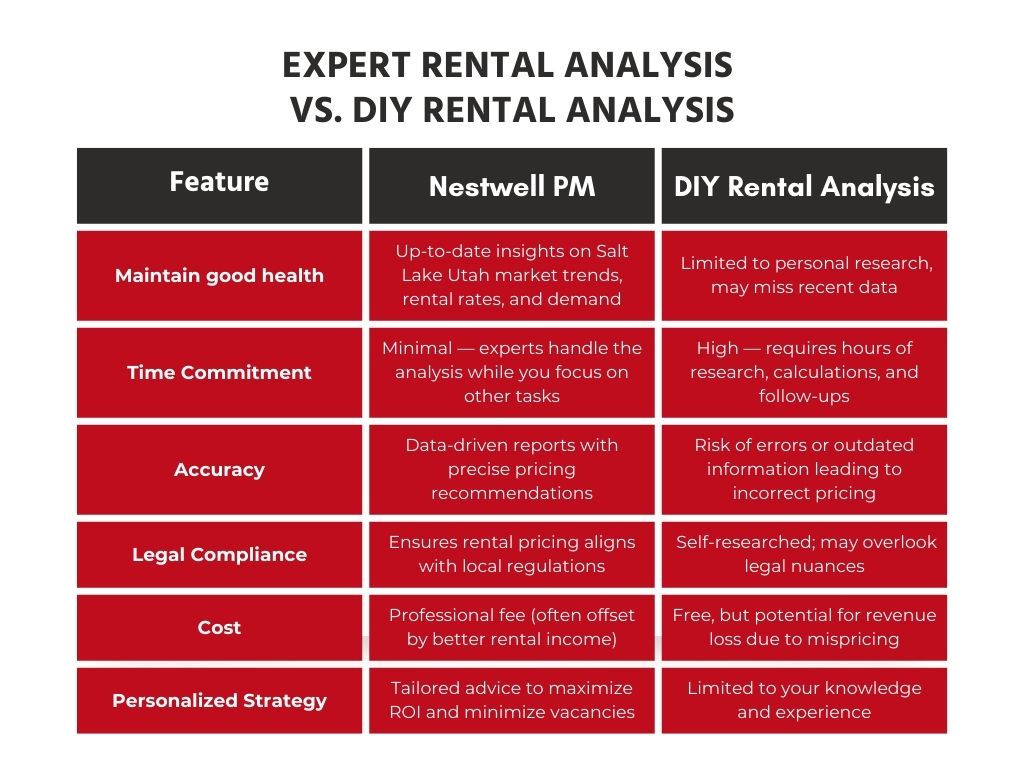 EXPERT RENTAL ANALYSIS VS. DIY RENTAL ANALYSIS

| Feature | Nestwell PM | DIY Rental Analysis |
|---|---|---|
| Maintain good health | Up-to-date insights on Salt Lake Utah market trends, rental rates, and demand | Limited to personal research, may miss recent data |
| Time Commitment | Minimal — experts handle the analysis while you focus on other tasks | High — requires hours of research, calculations, and follow-ups |
| Accuracy | Data-driven reports with precise pricing recommendations | Risk of errors or outdated information leading to incorrect pricing |
| Legal Compliance | Ensures rental pricing aligns with local regulations | Self-researched; may overlook legal nuances |
| Cost | Professional fee (often offset by better rental income) | Free, but potential for revenue loss due to mispricing |
| Personalized Strategy | Tailored advice to maximize ROI and minimize vacancies | Limited to your knowledge and experience |